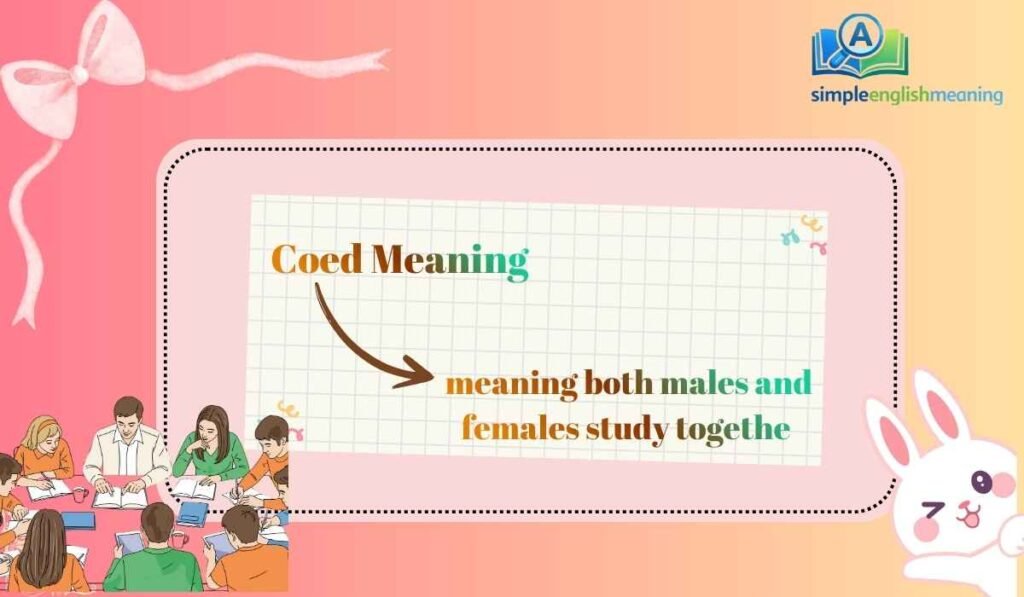 A
simpleenglishmeaning

Coed Meaning

meaning both males and females study togethe